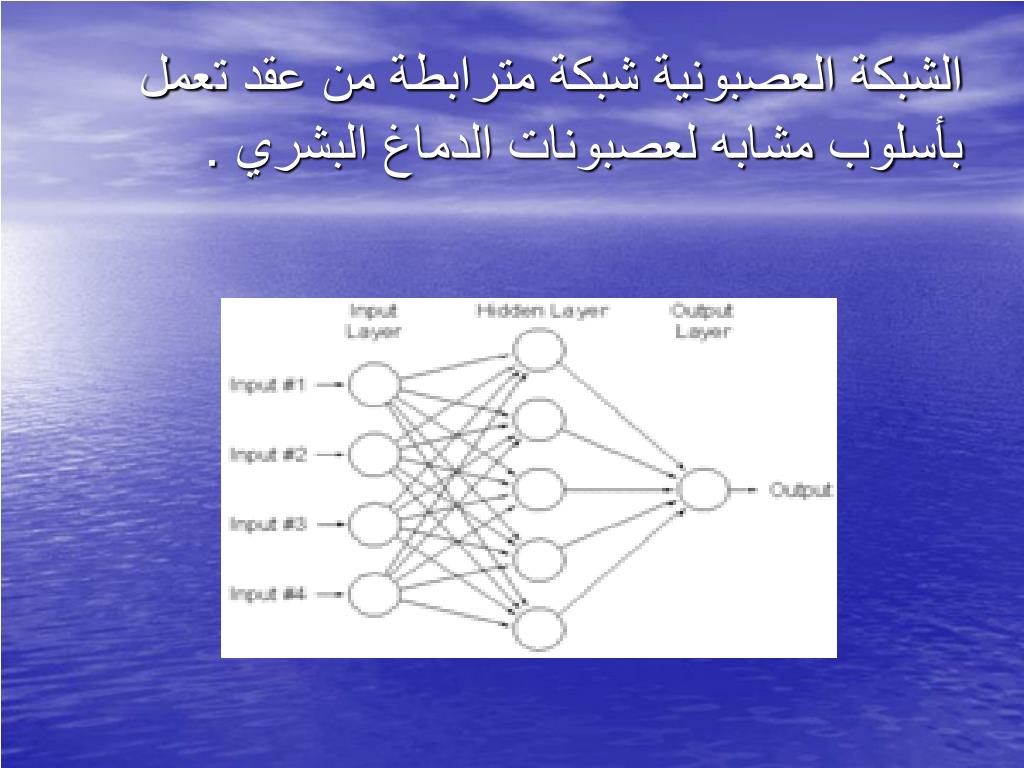 الشبكة العصبونية شبكة مترابطة من عقد تعمل بأسلوب مشابه لعصبونات الدماغ البشري .

Input Layer

Hidden Layer

Output Layer

Input #1

Input #2

Input #3

Input #4

Output